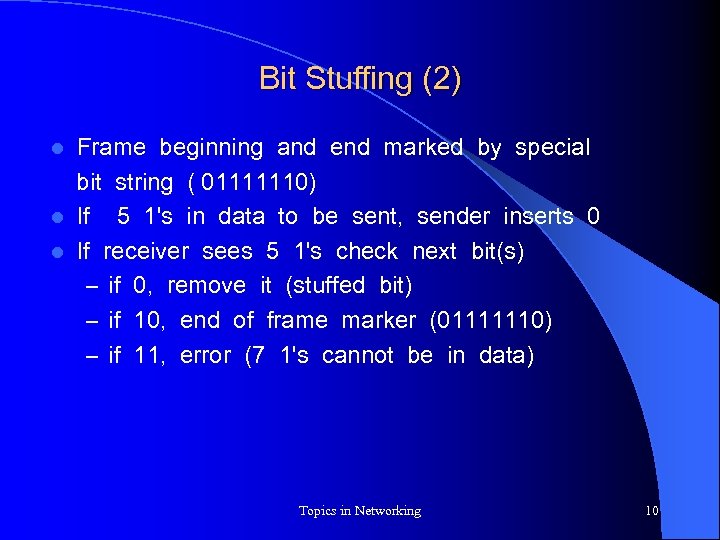 Bit Stuffing (2)

- Frame beginning and end marked by special bit string ( 01111110)
- If 5 1's in data to be sent, sender inserts 0
- If receiver sees 5 1's check next bit(s)
  – if 0, remove it (stuffed bit)
  – if 10, end of frame marker (01111110)
  – if 11, error (7 1's cannot be in data)

Topics in Networking

10